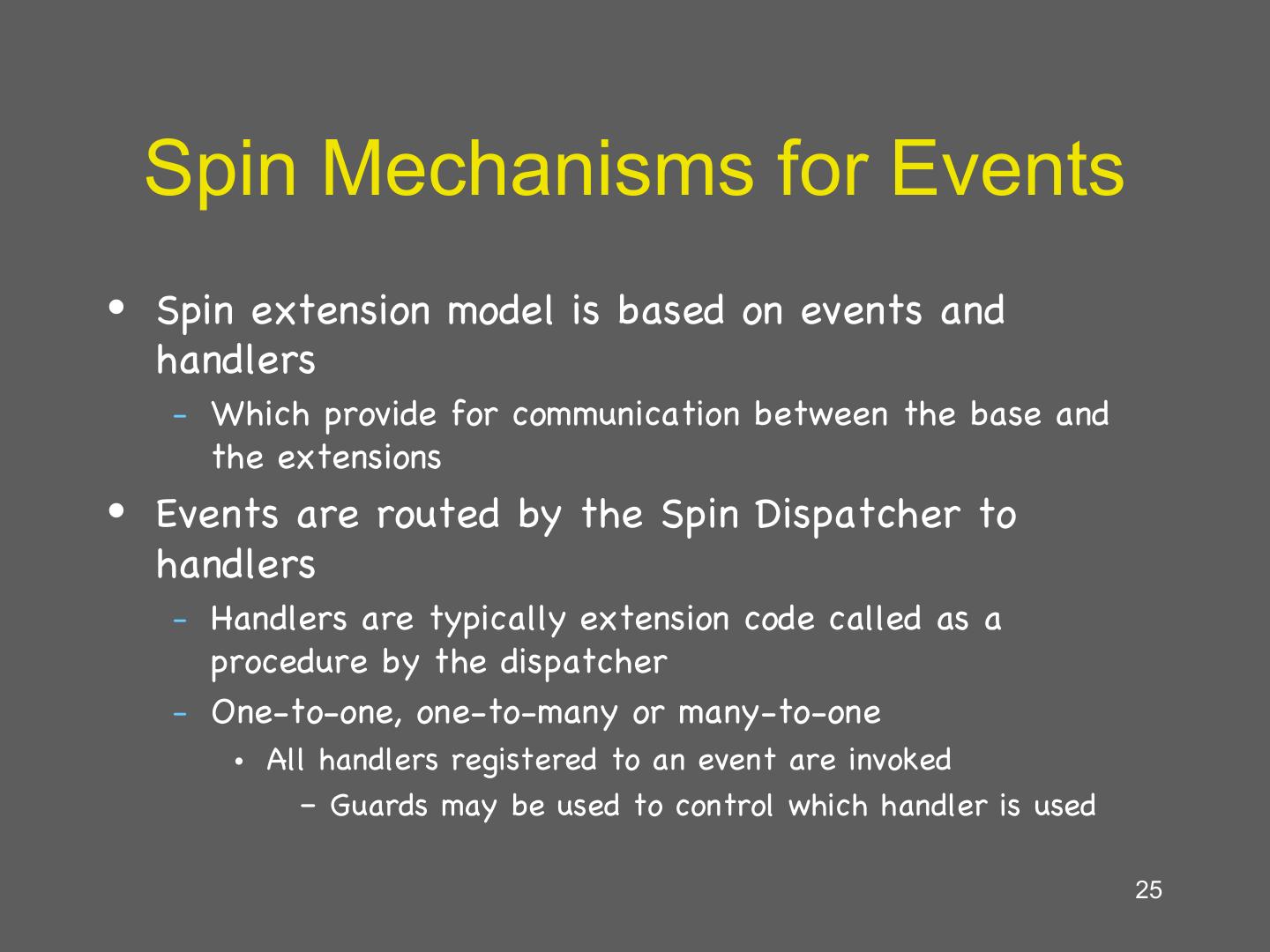 Spin Mechanisms for Events

• Spin extension model is based on events and handlers
  – Which provide for communication between the base and the extensions
• Events are routed by the Spin Dispatcher to handlers
  – Handlers are typically extension code called as a procedure by the dispatcher
  – One-to-one, one-to-many or many-to-one
    • All handlers registered to an event are invoked
      – Guards may be used to control which handler is used

25